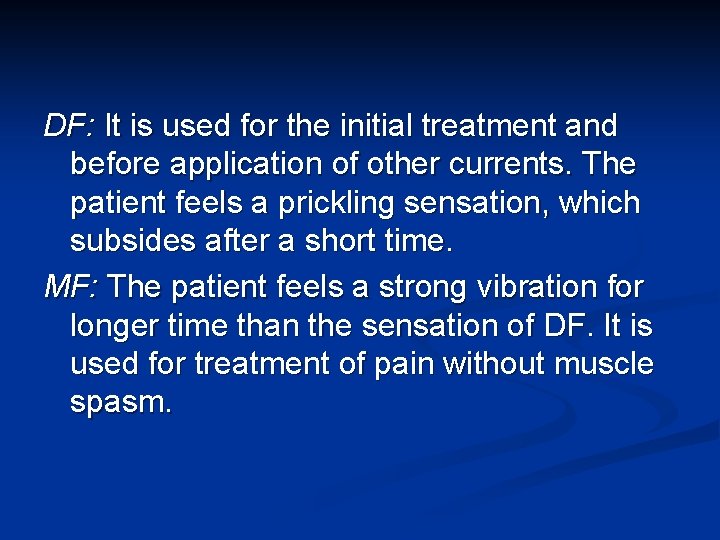 DF: It is used for the initial treatment and before application of other currents. The patient feels a prickling sensation, which subsides after a short time.

MF: The patient feels a strong vibration for longer time than the sensation of DF. It is used for treatment of pain without muscle spasm.